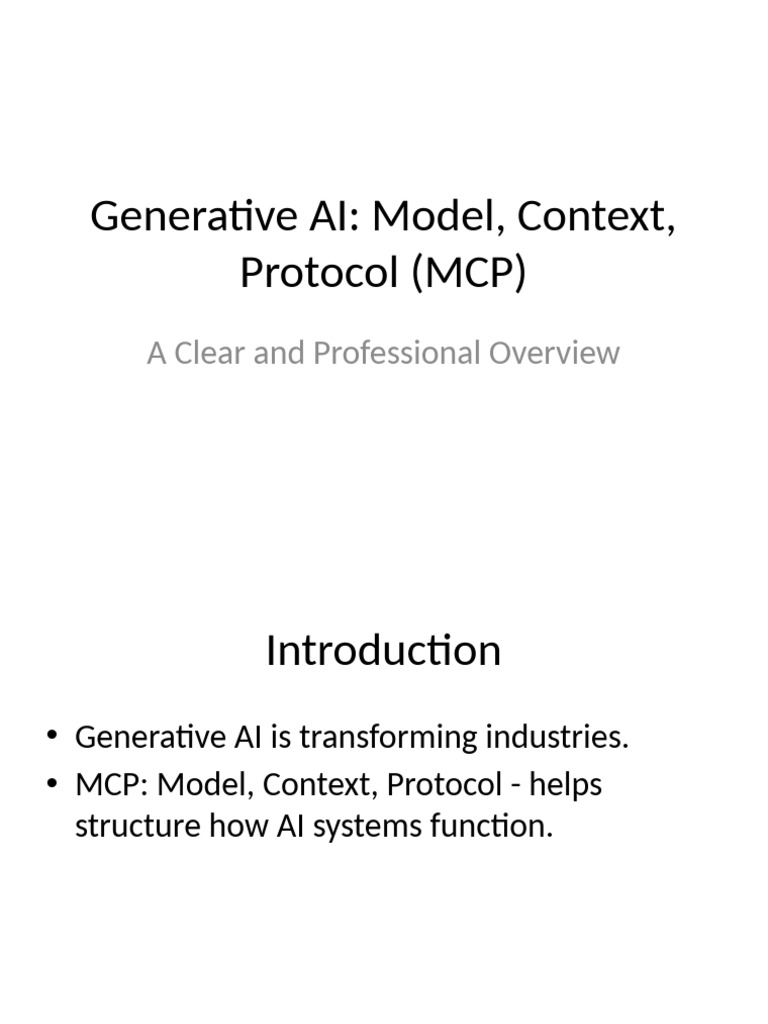 Generative AI: Model, Context, Protocol (MCP)

A Clear and Professional Overview

Introduction

• Generative AI is transforming industries.
• MCP: Model, Context, Protocol - helps structure how AI systems function.